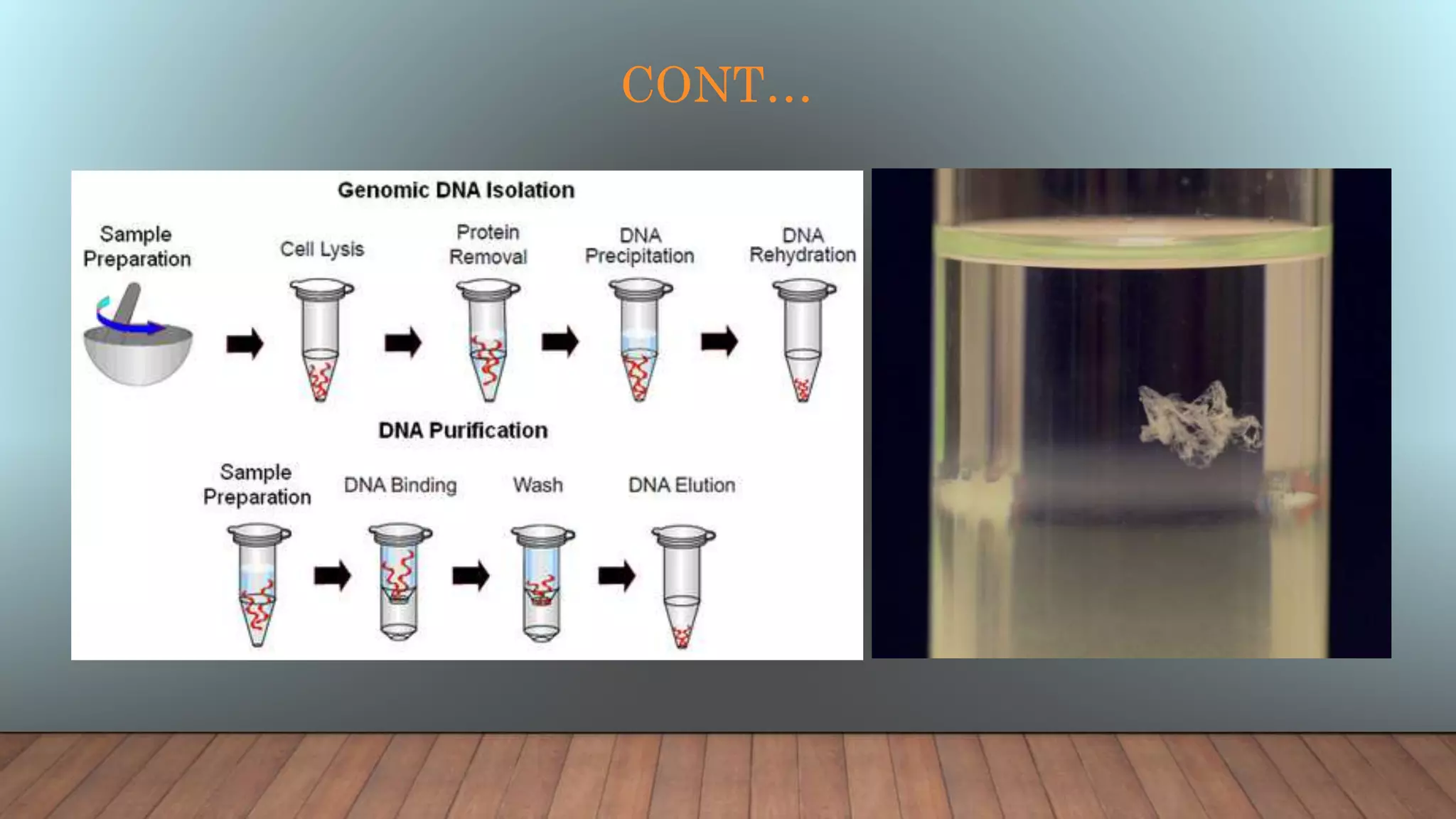 CONT…

Genomic DNA Isolation

Sample Preparation

Cell Lysis

Protein Removal

DNA Precipitation

DNA Rehydration

DNA Purification

Sample Preparation

DNA Binding

Wash

DNA Elution